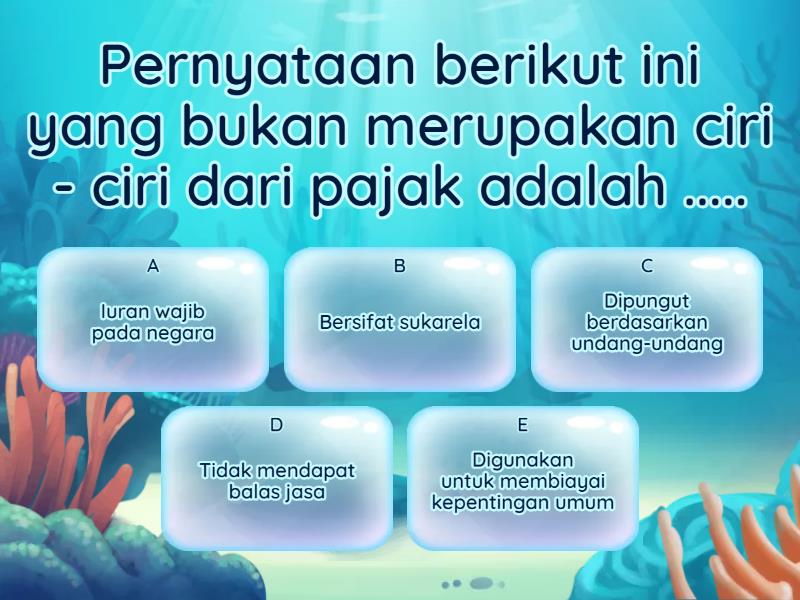 Pernyataan berikut ini yang bukan merupakan ciri - ciri dari pajak adalah .....

A
Iuran wajib pada negara

B
Bersifat sukarela

C
Dipungut berdasarkan undang-undang

D
Tidak mendapat balas jasa

E
Digunakan untuk membiayai kepentingan umum